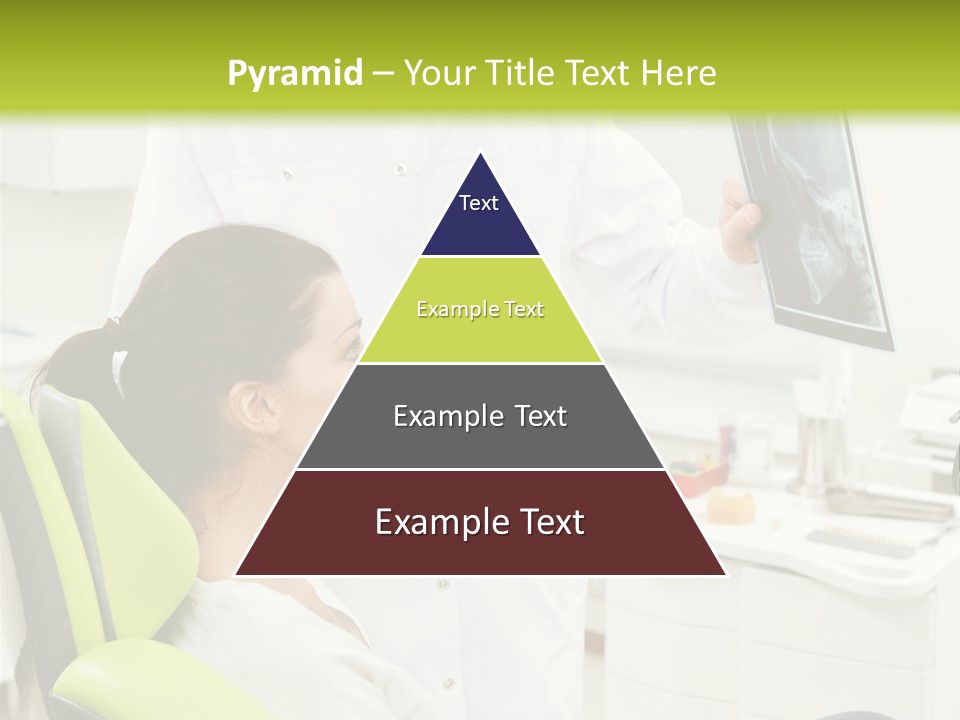 Pyramid – Your Title Text Here

Text

Example Text

Example Text

Example Text